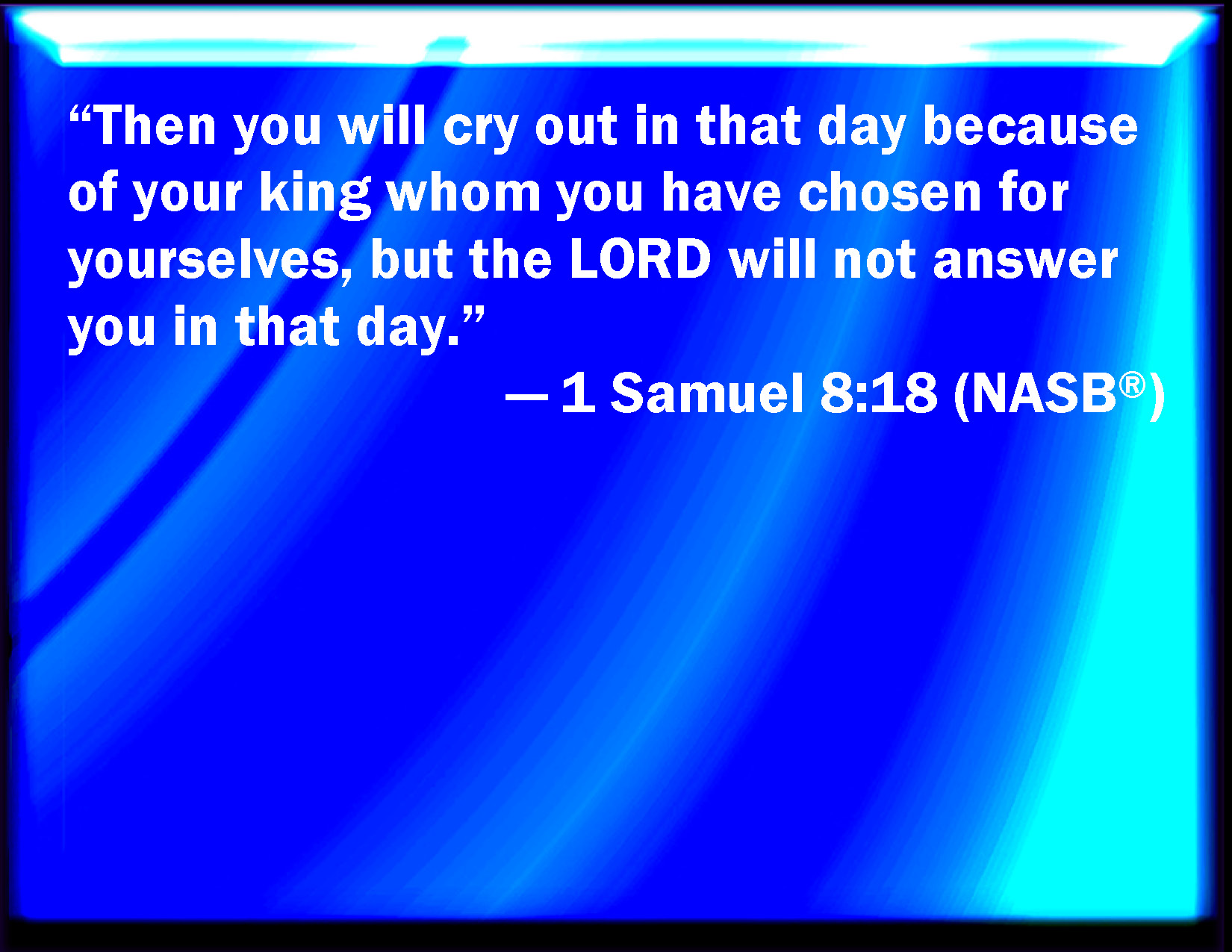 “Then you will cry out in that day because of your king whom you have chosen for yourselves, but the LORD will not answer you in that day.”

— 1 Samuel 8:18 (NASB®)